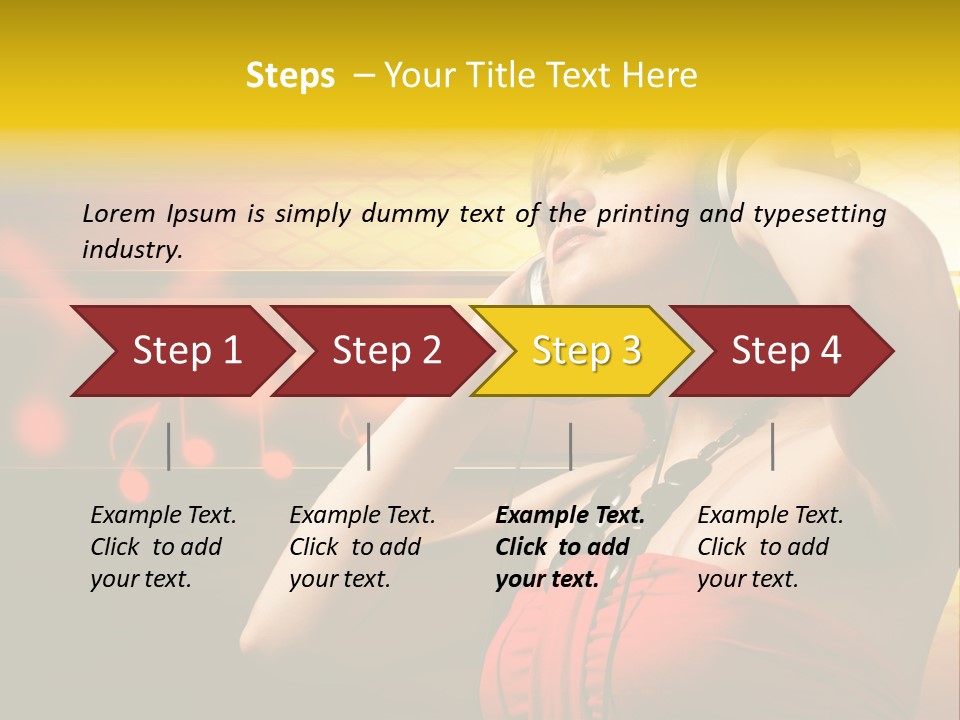 Steps – Your Title Text Here

Lorem Ipsum is simply dummy text of the printing and typesetting industry.

Step 1

Step 2

Step 3

Step 4

Example Text. Click to add your text.

Example Text. Click to add your text.

Example Text. Click to add your text.

Example Text. Click to add your text.